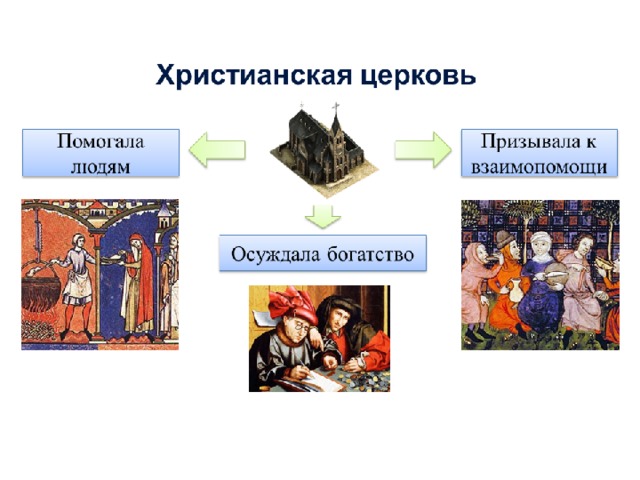 Христианская церковь

Помогала людям

Призывала к взаимопомощи

Осуждала богатство